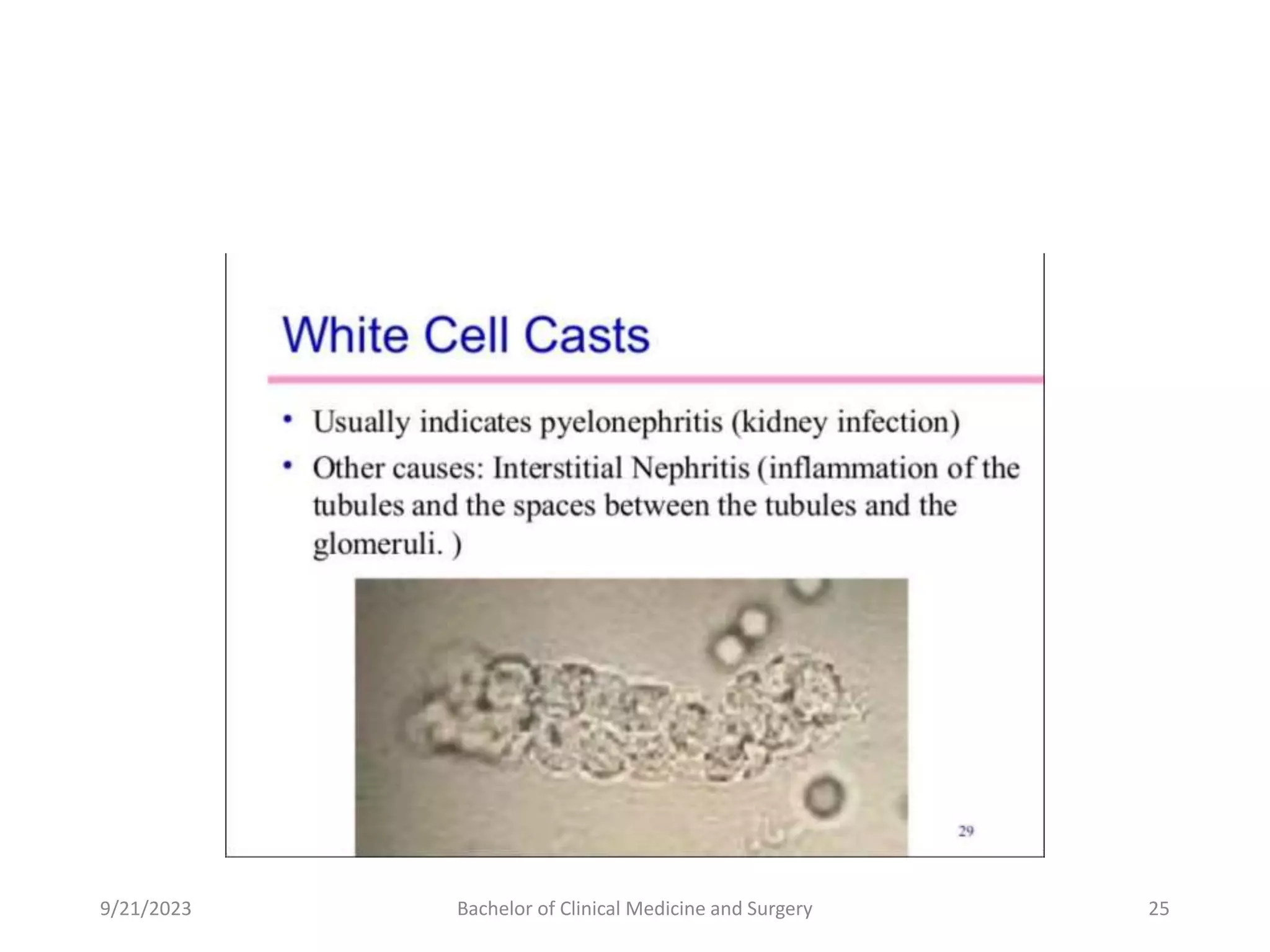 White Cell Casts

• Usually indicates pyelonephritis (kidney infection)
• Other causes: Interstitial Nephritis (inflammation of the tubules and the spaces between the tubules and the glomeruli. )

29

9/21/2023 Bachelor of Clinical Medicine and Surgery 25